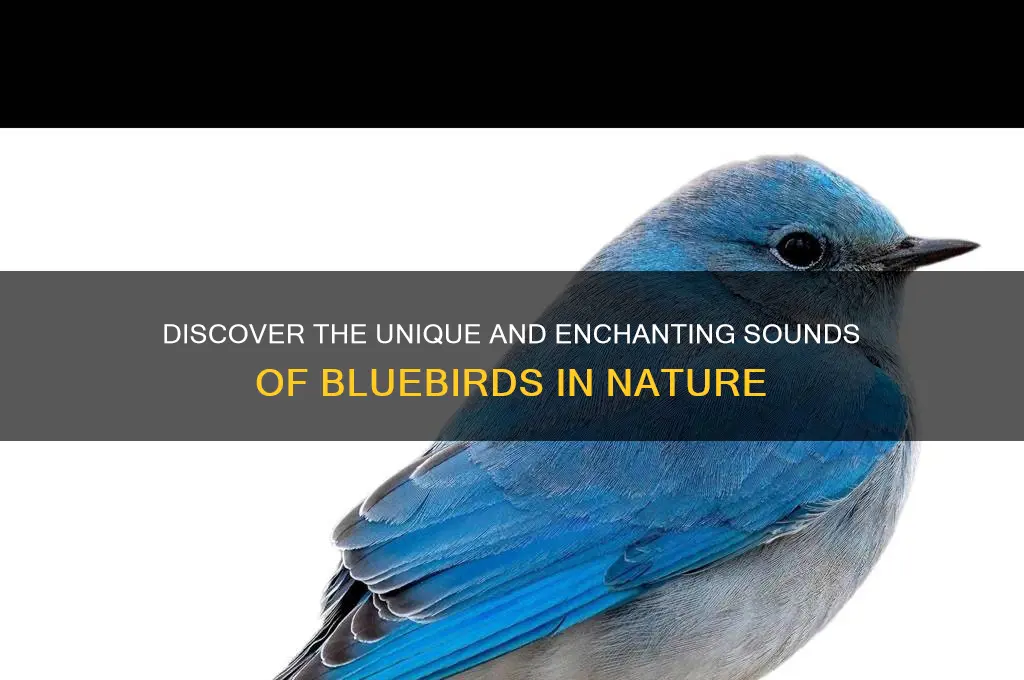 DISCOVER THE UNIQUE AND ENCHANTING SOUNDS OF BLUEBIRDS IN NATURE